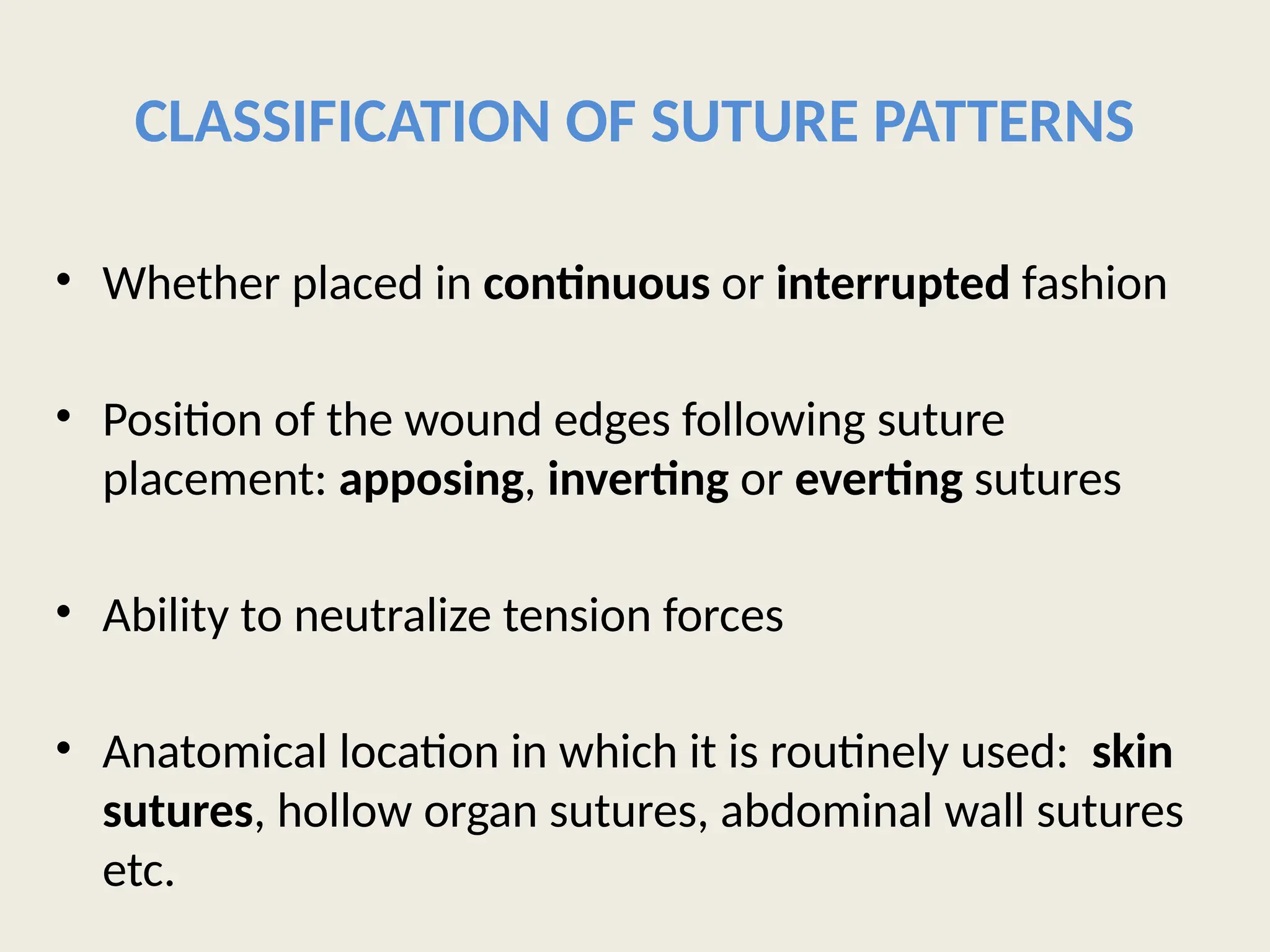 CLASSIFICATION OF SUTURE PATTERNS

• Whether placed in continuous or interrupted fashion

• Position of the wound edges following suture placement: apposing, inverting or everting sutures

• Ability to neutralize tension forces

• Anatomical location in which it is routinely used: skin sutures, hollow organ sutures, abdominal wall sutures etc.